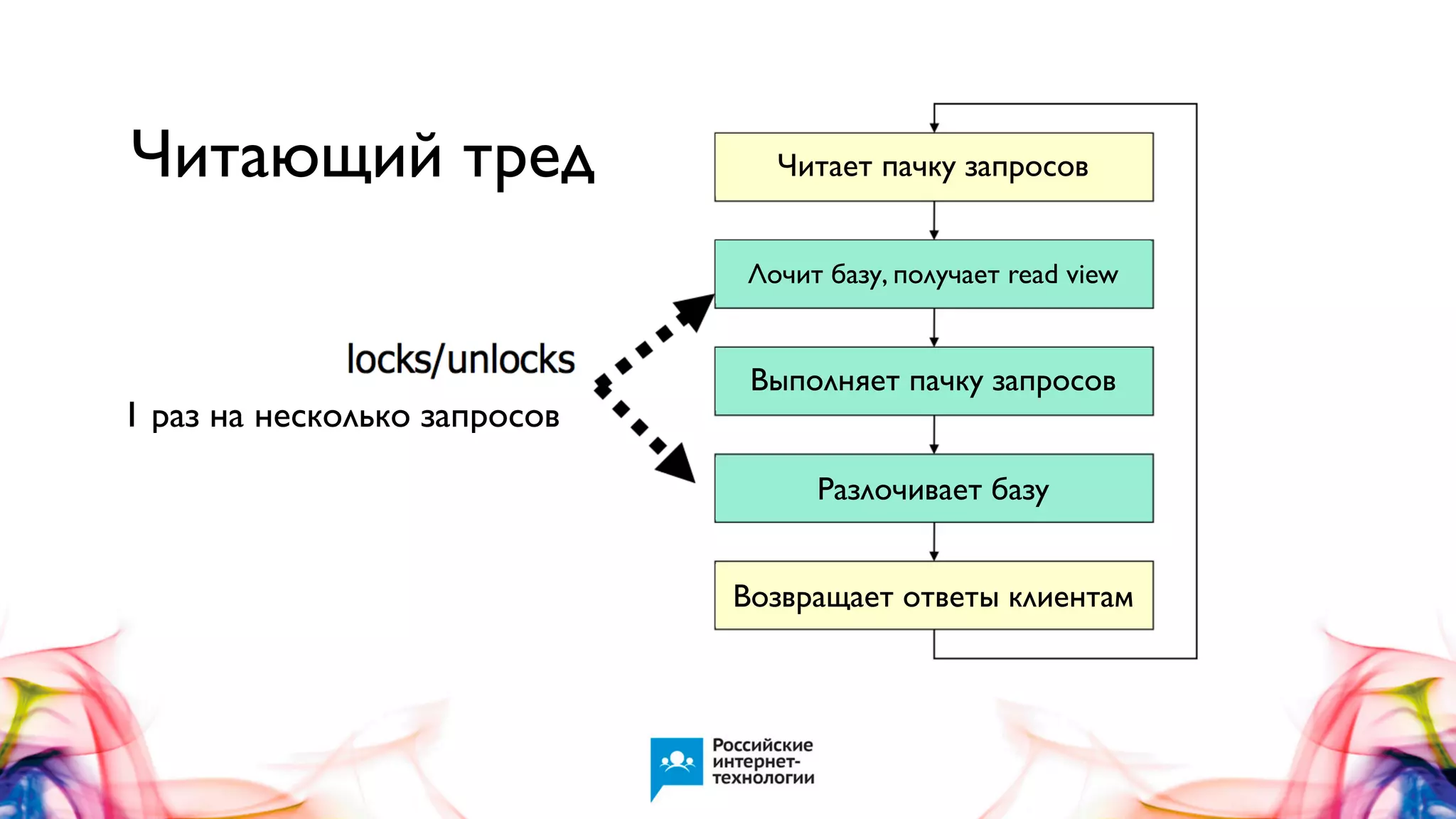 Читающий тред

locks/unlocks
1 раз на несколько запросов

Читает пачку запросов

Лочит базу, получает read view

Выполняет пачку запросов

Разлочивает базу

Возвращает ответы клиентам

Российские интернет-технологии